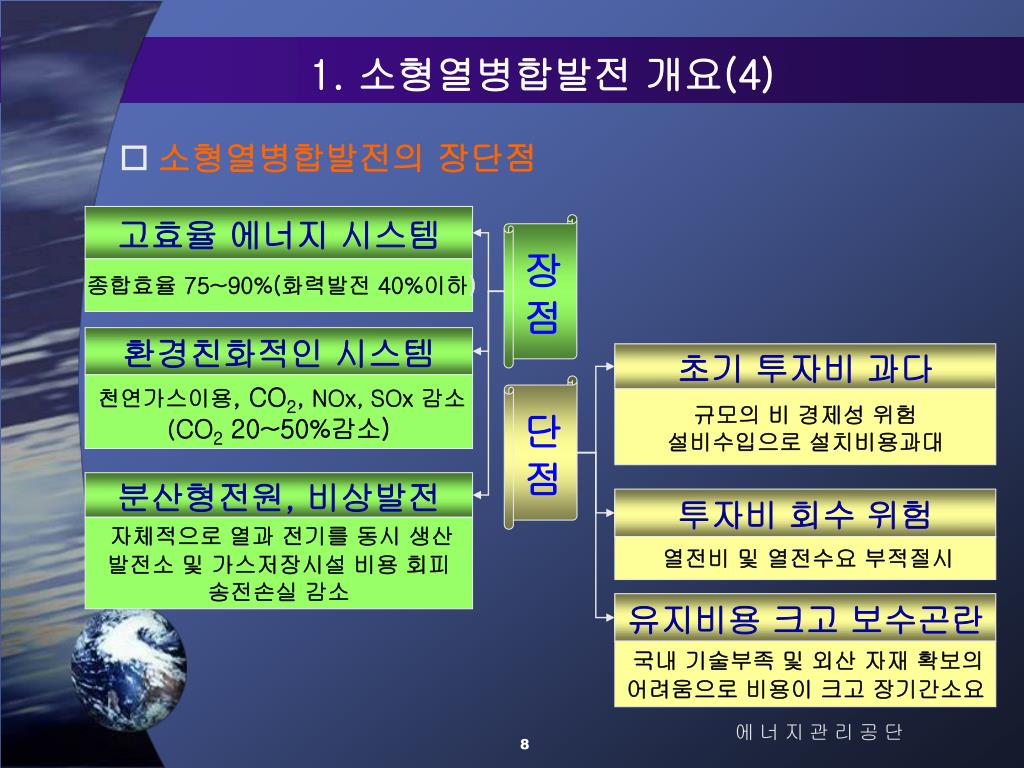 1. 소형열병합발전 개요(4)

□ 소형열병합발전의 장단점

고효율 에너지 시스템

종합효율 75~90%(화력발전 40%이하)

환경친화적인 시스템

천연가스이용, $CO_2$, NOx, SOx 감소 ($CO_2$ 20~50%감소)

분산형전원, 비상발전

자체적으로 열과 전기를 동시 생산 발전소 및 가스저장시설 비용 회피 송전손실 감소

장점

단점

초기 투자비 과다

규모의 비 경제성 위험
설비수입으로 설치비용과대

투자비 회수 위험

열전비 및 열전수요 부적절시

유지비용 크고 보수곤란

국내 기술부족 및 외산 자재 확보의 어려움으로 비용이 크고 장기간소요

에 너 지 관 리 공 단

8